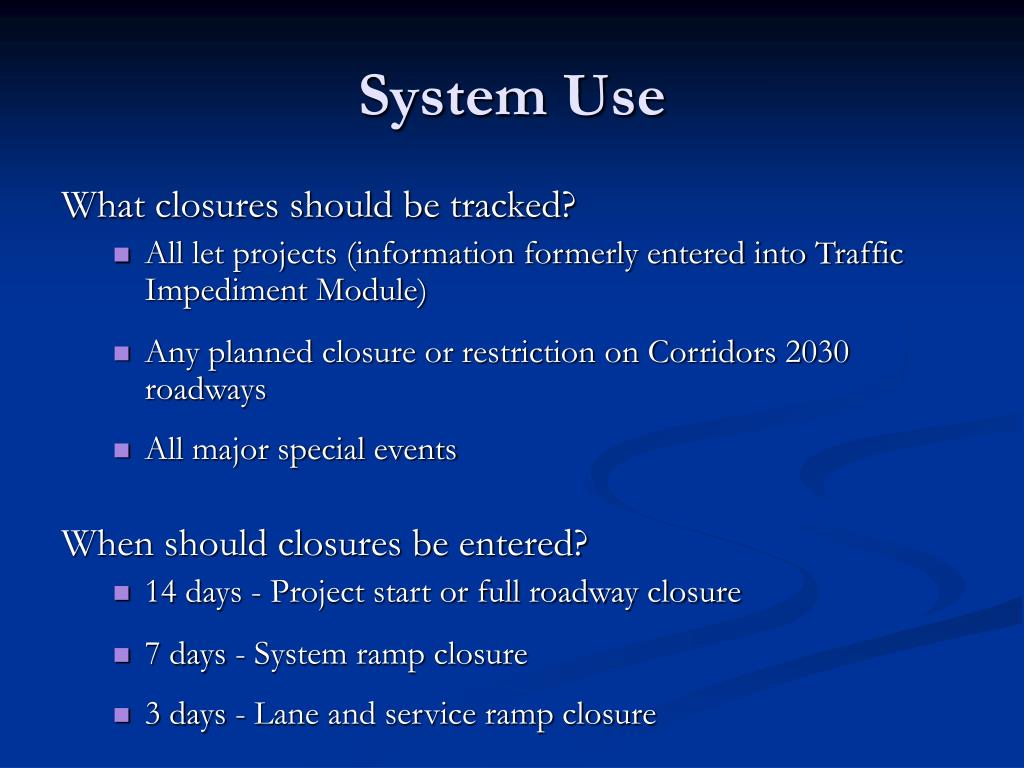 System Use

What closures should be tracked?

- All let projects (information formerly entered into Traffic Impediment Module)
- Any planned closure or restriction on Corridors 2030 roadways
- All major special events

When should closures be entered?

- 14 days - Project start or full roadway closure
- 7 days - System ramp closure
- 3 days - Lane and service ramp closure